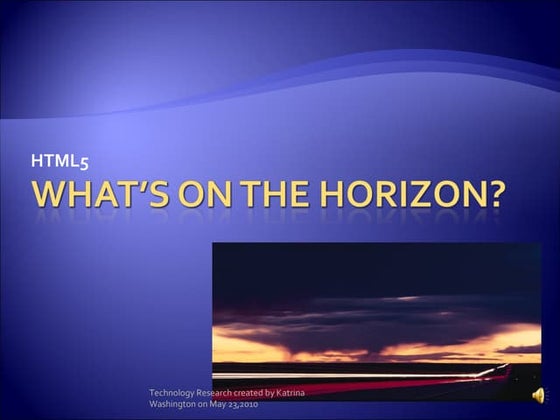 HTML5

WHAT'S ON THE HORIZON?

Technology Research created by Katrina Washington on May 23,2010